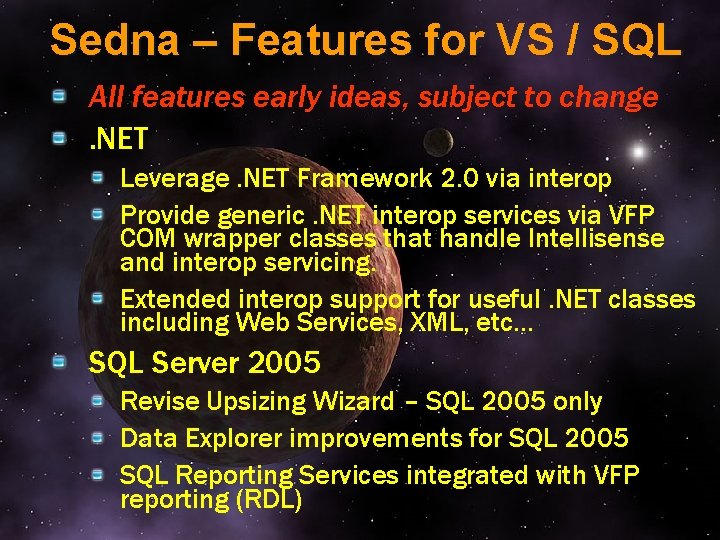 Sedna – Features for VS / SQL

All features early ideas, subject to change

.NET

Leverage .NET Framework 2.0 via interop

Provide generic .NET interop services via VFP COM wrapper classes that handle Intellisense and interop servicing.

Extended interop support for useful .NET classes including Web Services, XML, etc…

SQL Server 2005

Revise Upsizing Wizard – SQL 2005 only

Data Explorer improvements for SQL 2005

SQL Reporting Services integrated with VFP reporting (RDL)